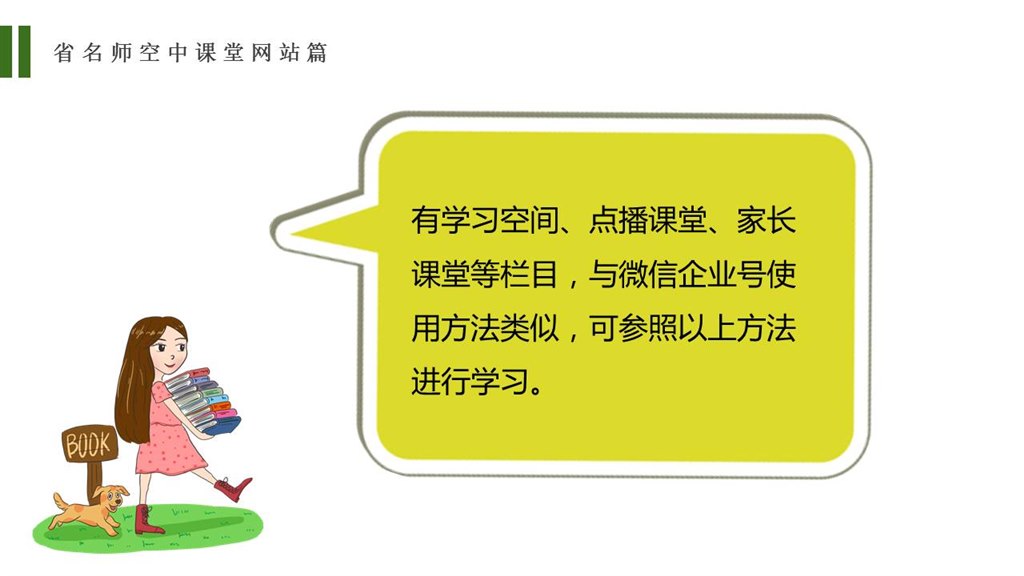 省名师空中课堂网站篇

有学习空间、点播课堂、家长课堂等栏目，与微信企业号使用方法类似，可参照以上方法进行学习。

BOOK